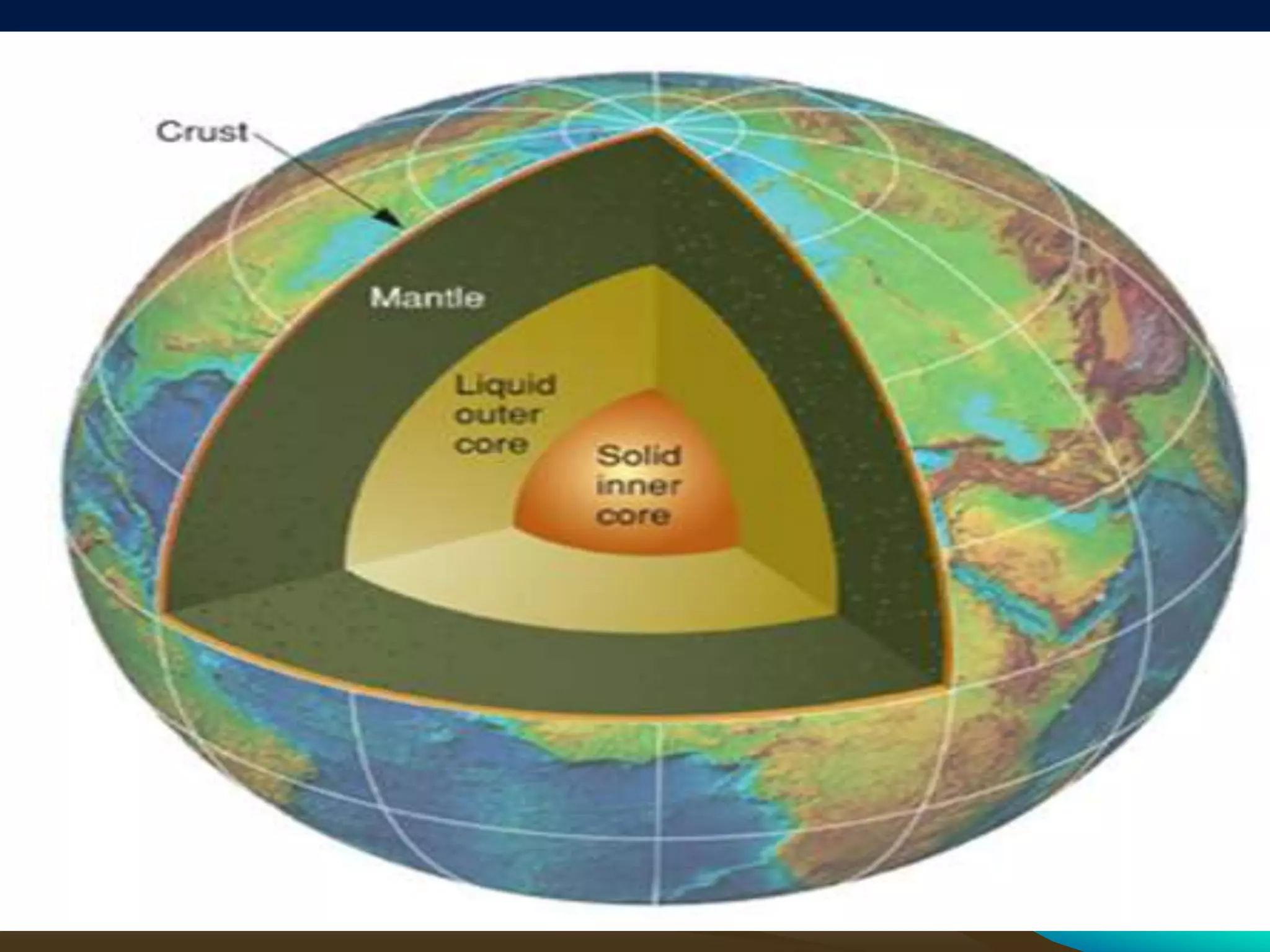 Crust

Mantle

Liquid outer core

Solid inner core